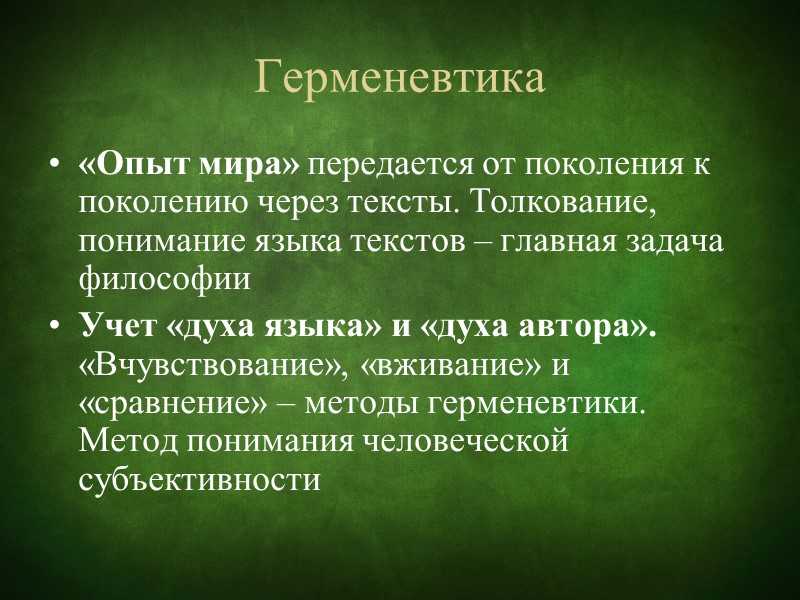 Герменевтика

• «Опыт мира» передается от поколения к поколению через тексты. Толкование, понимание языка текстов – главная задача философии

• Учет «духа языка» и «духа автора». «Вчувствование», «вживание» и «сравнение» – методы герменевтики. Метод понимания человеческой субъективности